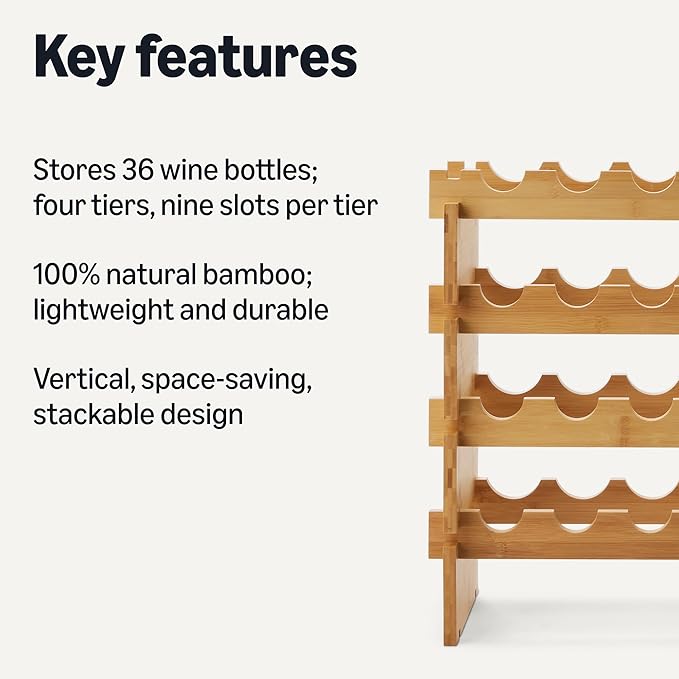 Key features

Stores 36 wine bottles; four tiers, nine slots per tier

100% natural bamboo; lightweight and durable

Vertical, space-saving, stackable design